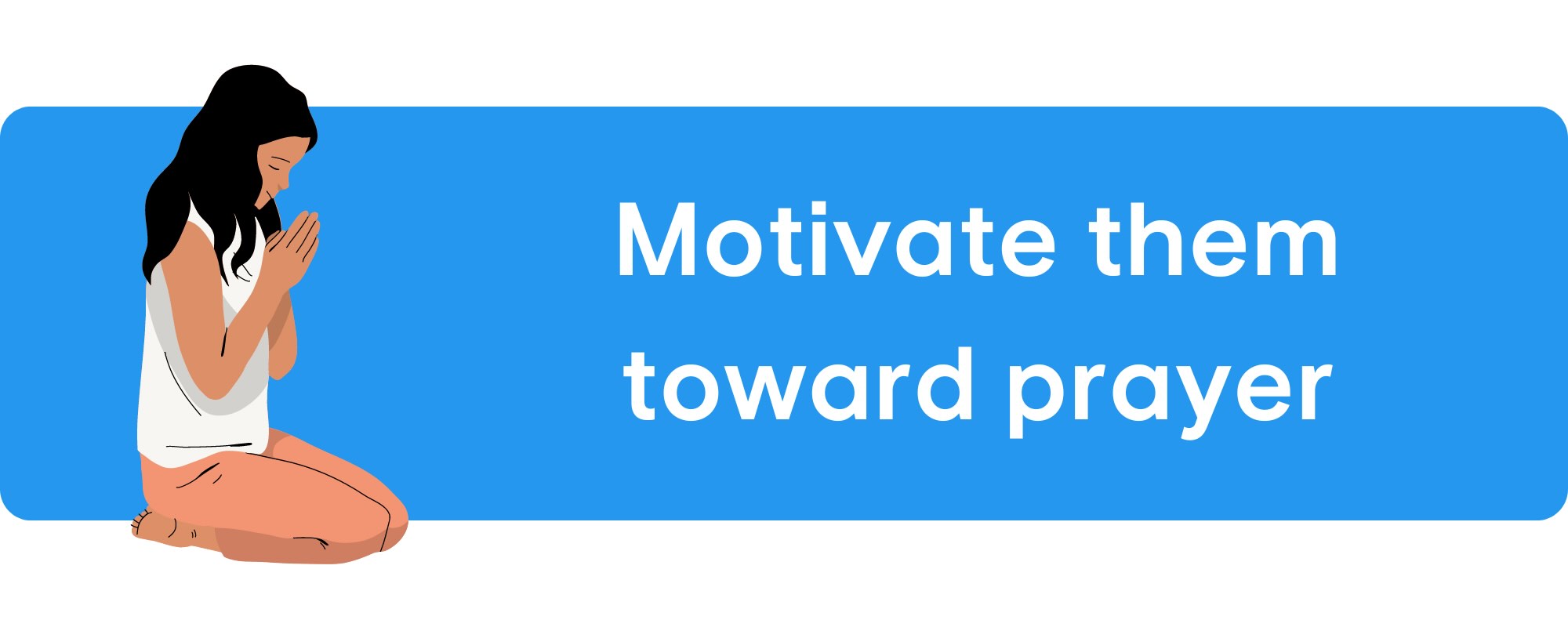 Motivate them toward prayer